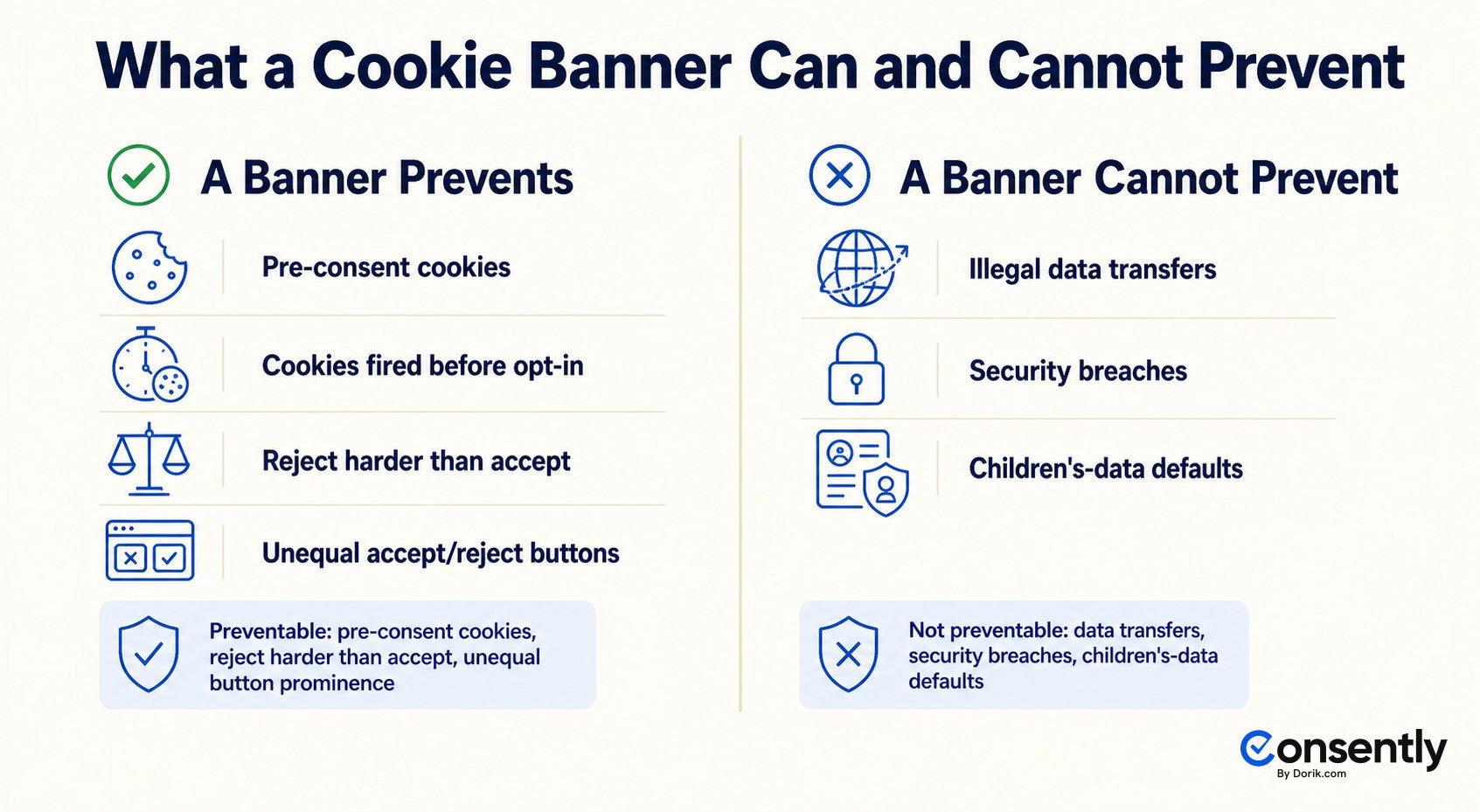 What a Cookie Banner Can and Cannot Prevent

A Banner Prevents

Pre-consent cookies

Cookies fired before opt-in

Reject harder than accept

Unequal accept/reject buttons

Preventable: pre-consent cookies, reject harder than accept, unequal button prominence

A Banner Cannot Prevent

Illegal data transfers

Security breaches

Children's-data defaults

Not preventable: data transfers, security breaches, children's-data defaults

Consently
By Dorik.com